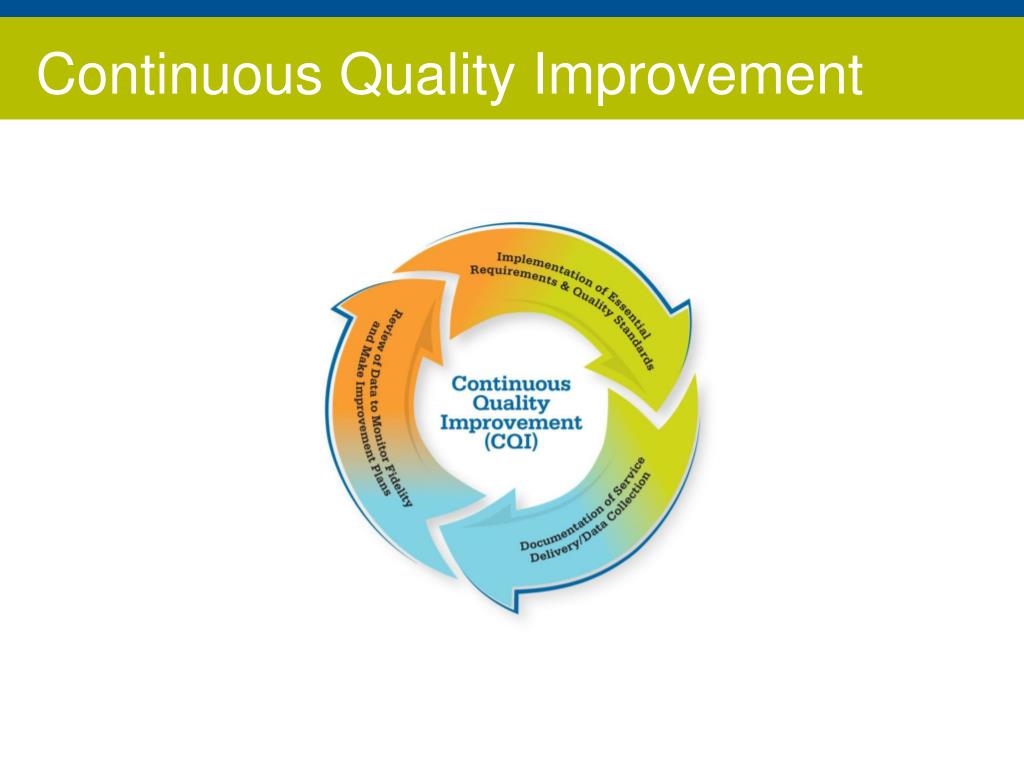 Continuous Quality Improvement

Implementation of Essential Requirements & Quality Standards

Continuous Quality Improvement (CQI)

Documentation of Service Delivery/Data Collection

Review of Data to Monitor Fidelity and Make Improvement Plans